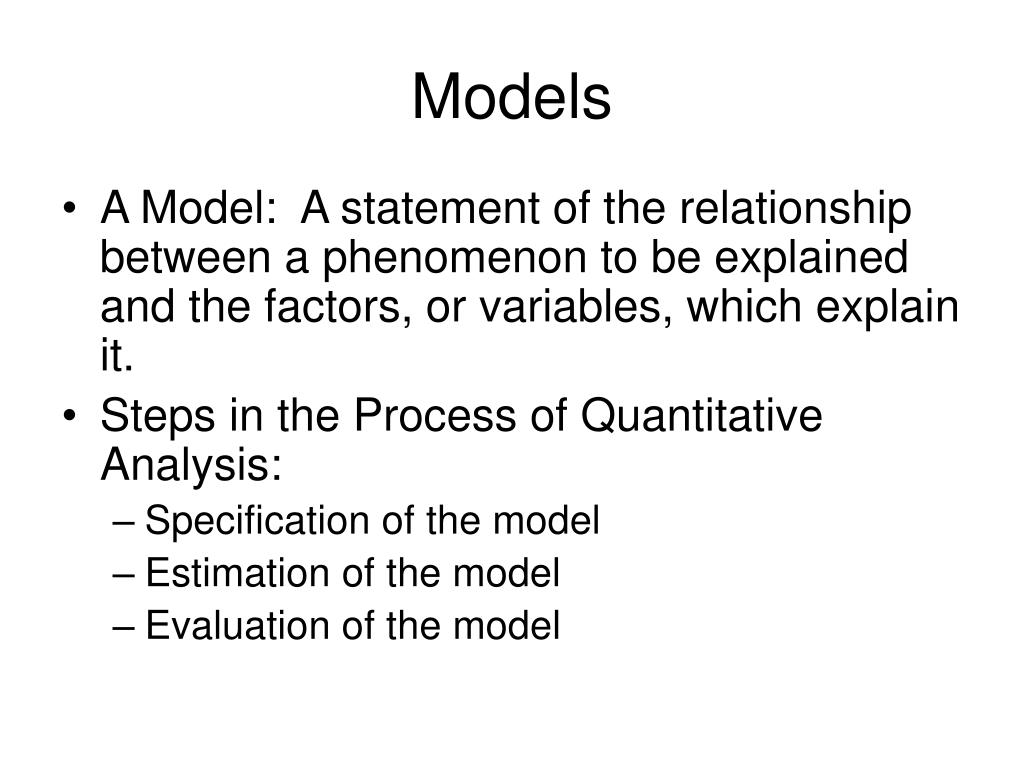 Models

• A Model: A statement of the relationship between a phenomenon to be explained and the factors, or variables, which explain it.
• Steps in the Process of Quantitative Analysis:
– Specification of the model
– Estimation of the model
– Evaluation of the model